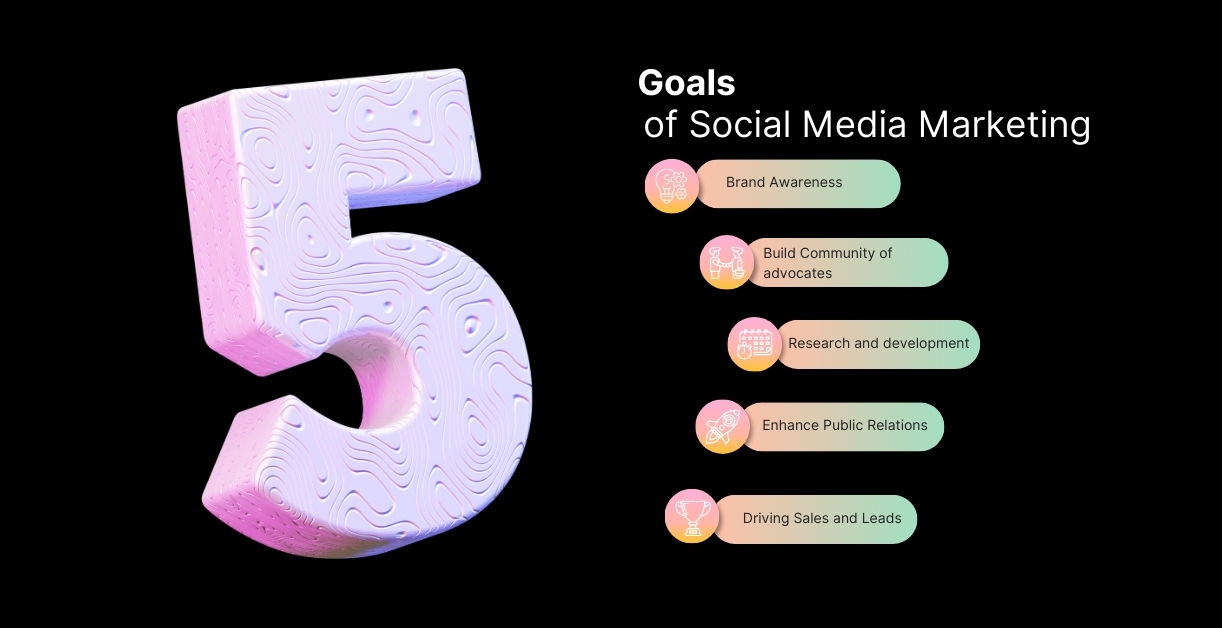 5

Goals
of Social Media Marketing

Brand Awareness

Build Community of advocates

Research and development

Enhance Public Relations

Driving Sales and Leads